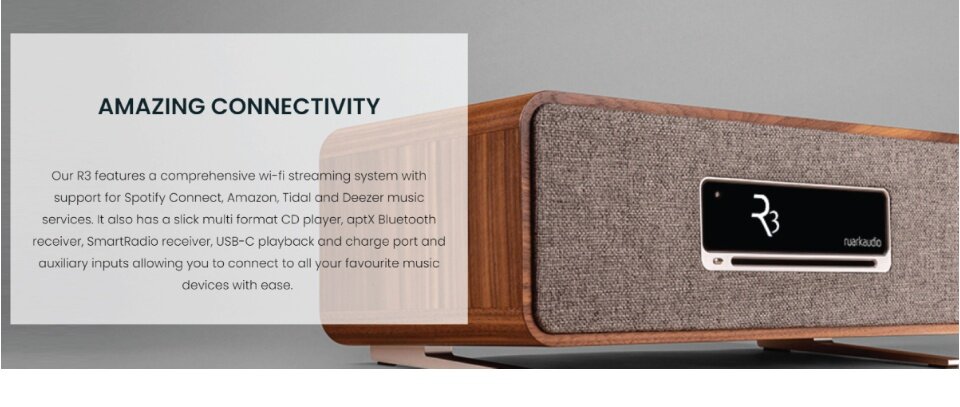 AMAZING CONNECTIVITY

Our R3 features a comprehensive wi-fi streaming system with support for Spotify Connect, Amazon, Tidal and Deezer music services. It also has a slick multi format CD player, aptX Bluetooth receiver, SmartRadio receiver, USB-C playback and charge port and auxiliary inputs allowing you to connect to all your favourite music devices with ease.

R3

ruarkaudio